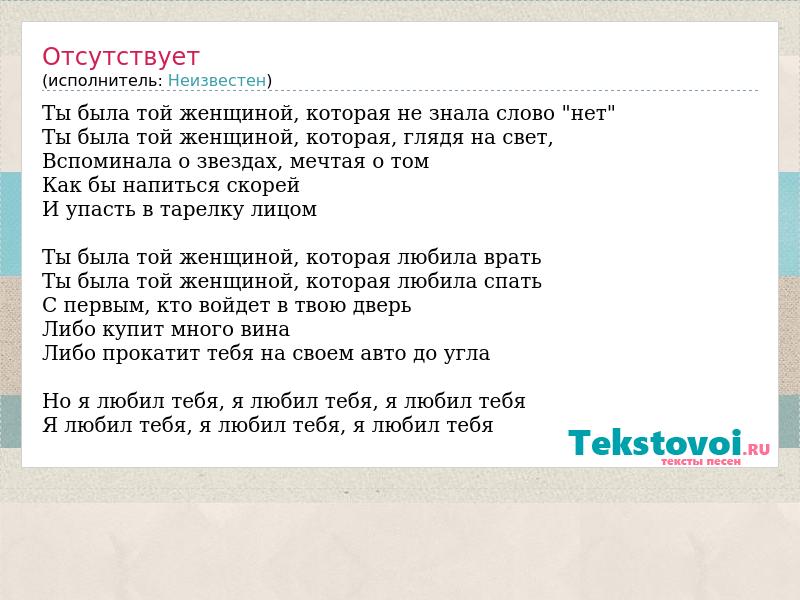 Отсутствует
(исполнитель: Неизвестен)

Ты была той женщиной, которая не знала слово "нет"
Ты была той женщиной, которая, глядя на свет,
Вспоминала о звездах, мечтая о том
Как бы напиться скорей
И упасть в тарелку лицом

Ты была той женщиной, которая любила врать
Ты была той женщиной, которая любила спать
С первым, кто войдет в твою дверь
Либо купит много вина
Либо прокатит тебя на своем авто до угла

Но я любил тебя, я любил тебя, я любил тебя
Я любил тебя, я любил тебя, я любил тебя

Tekstovoi.RU
тексты песен